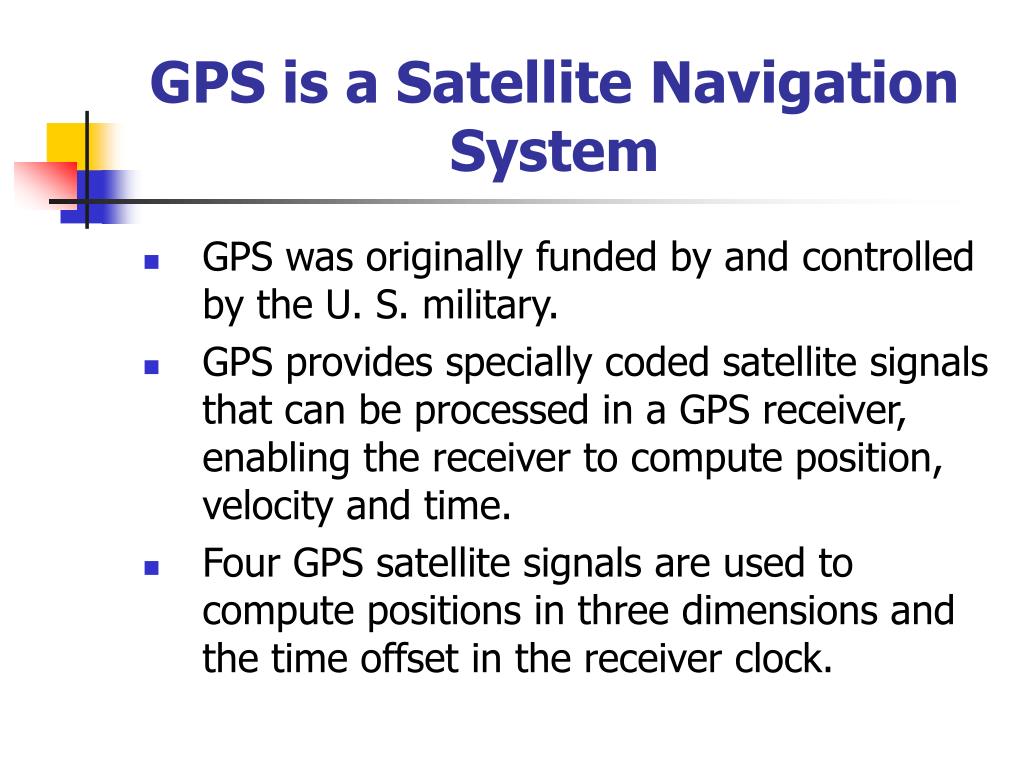 GPS is a Satellite Navigation System

- GPS was originally funded by and controlled by the U. S. military.
- GPS provides specially coded satellite signals that can be processed in a GPS receiver, enabling the receiver to compute position, velocity and time.
- Four GPS satellite signals are used to compute positions in three dimensions and the time offset in the receiver clock.